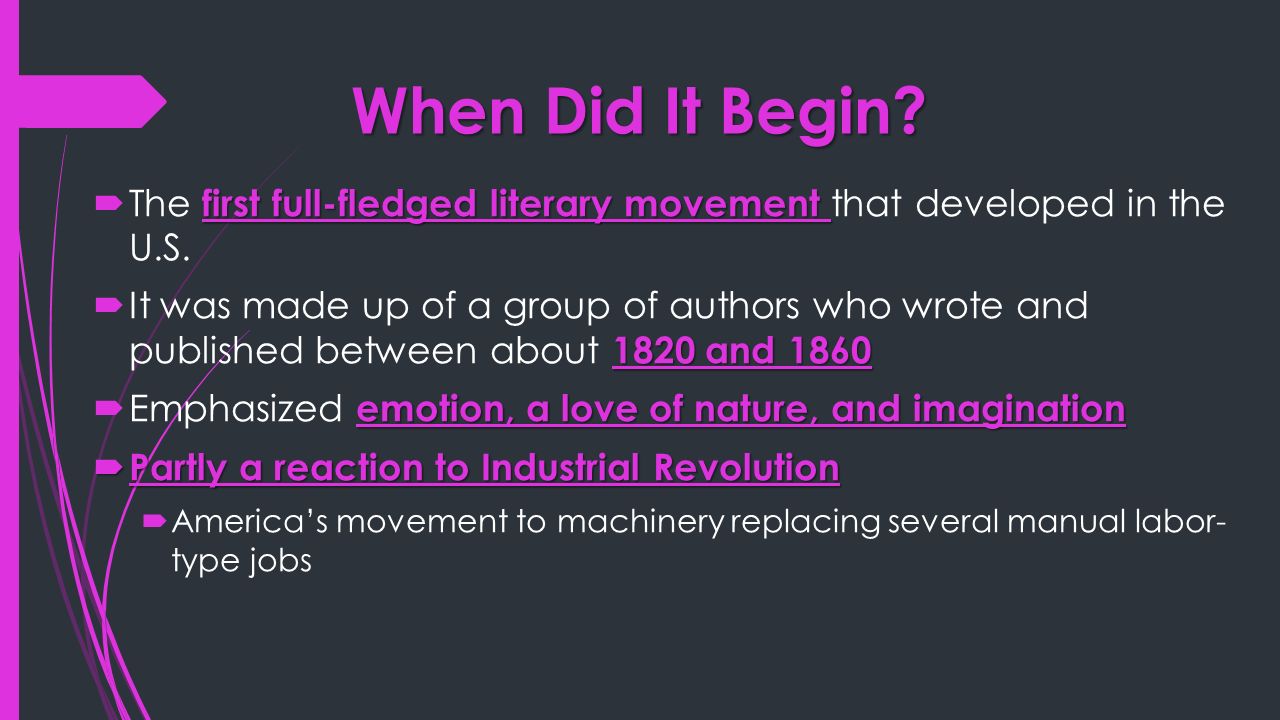 When Did It Begin?

The first full-fledged literary movement that developed in the U.S.

It was made up of a group of authors who wrote and published between about 1820 and 1860

Emphasized emotion, a love of nature, and imagination

Partly a reaction to Industrial Revolution

America's movement to machinery replacing several manual labor-type jobs